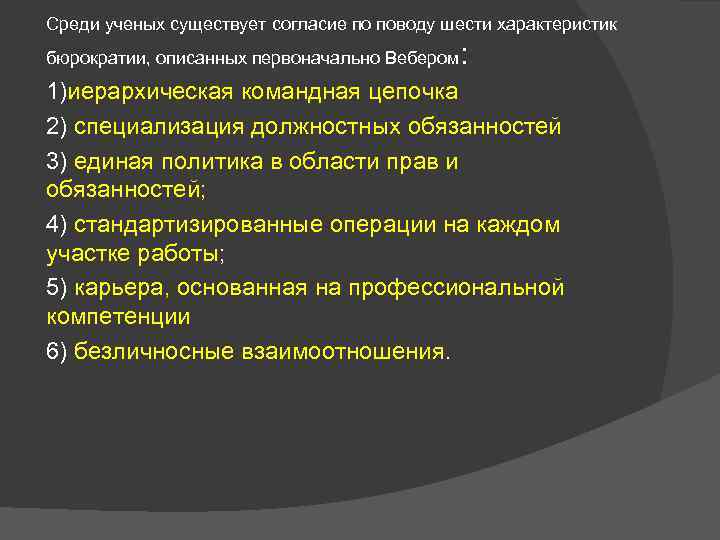 Среди ученых существует согласие по поводу шести характеристик бюрократии, описанных первоначально Вебером:

1)иерархическая командная цепочка

2) специализация должностных обязанностей

3) единая политика в области прав и обязанностей;

4) стандартизированные операции на каждом участке работы;

5) карьера, основанная на профессиональной компетенции

6) безличносные взаимоотношения.